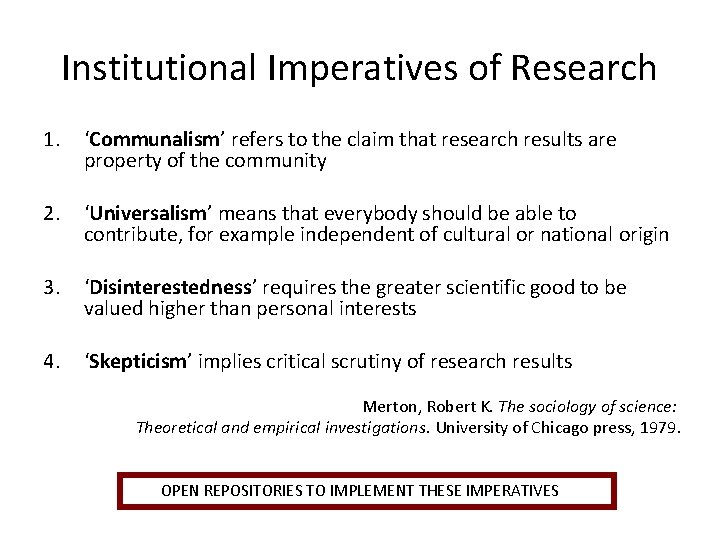 Institutional Imperatives of Research

1. ‘Communalism’ refers to the claim that research results are property of the community

2. ‘Universalism’ means that everybody should be able to contribute, for example independent of cultural or national origin

3. ‘Disinterestedness’ requires the greater scientific good to be valued higher than personal interests

4. ‘Skepticism’ implies critical scrutiny of research results

Merton, Robert K. The sociology of science: Theoretical and empirical investigations. University of Chicago press, 1979.

OPEN REPOSITORIES TO IMPLEMENT THESE IMPERATIVES